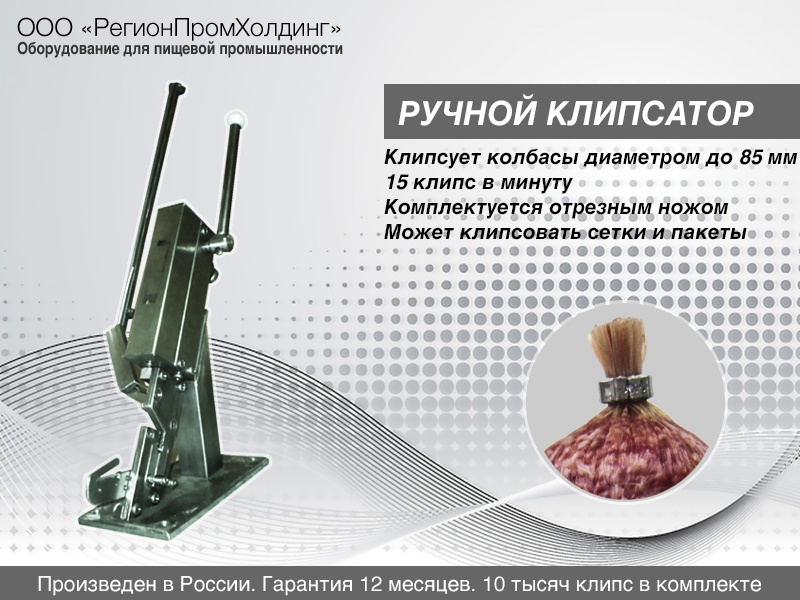 ООО «РегионПромХолдинг»
Оборудование для пищевой промышленности

РУЧНОЙ КЛИПСАТОР

Клипсует колбасы диаметром до 85 мм
15 клипс в минуту
Комплектуется отрезным ножом
Может клипсовать сетки и пакеты

Произведен в России. Гарантия 12 месяцев. 10 тысяч клипс в комплекте